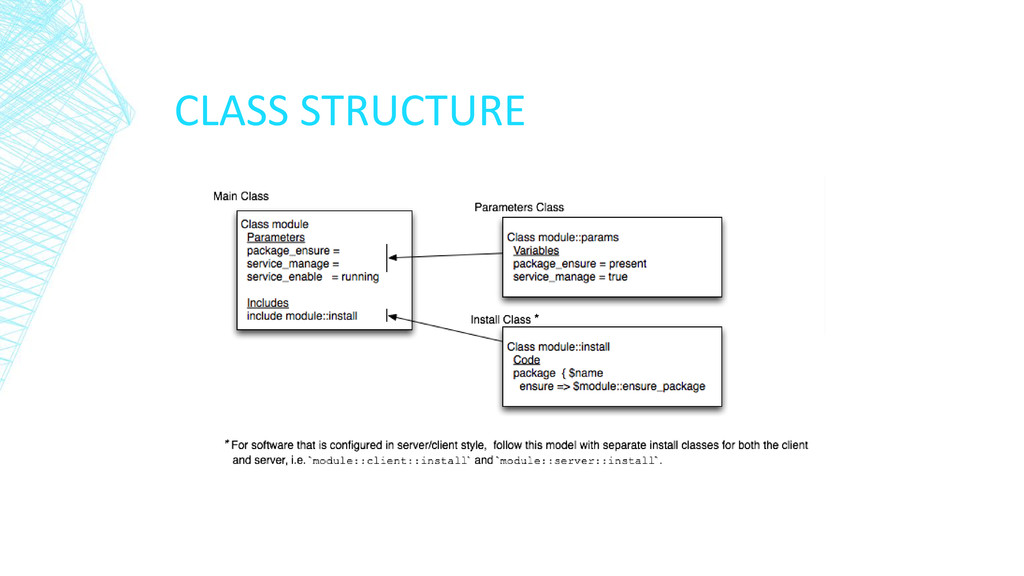 CLASS STRUCTURE

Main Class

Class module
Parameters
package_ensure =
service_manage =
service_enable = running

Includes
include module::install

Parameters Class

Class module::params
Variables
package_ensure = present
service_manage = true

Install Class *

Class module::install
Code
package { $name
ensure => $module::ensure_package

* For software that is configured in server/client style, follow this model with separate install classes for both the client and server, i.e. `module::client::install` and `module::server::install`.